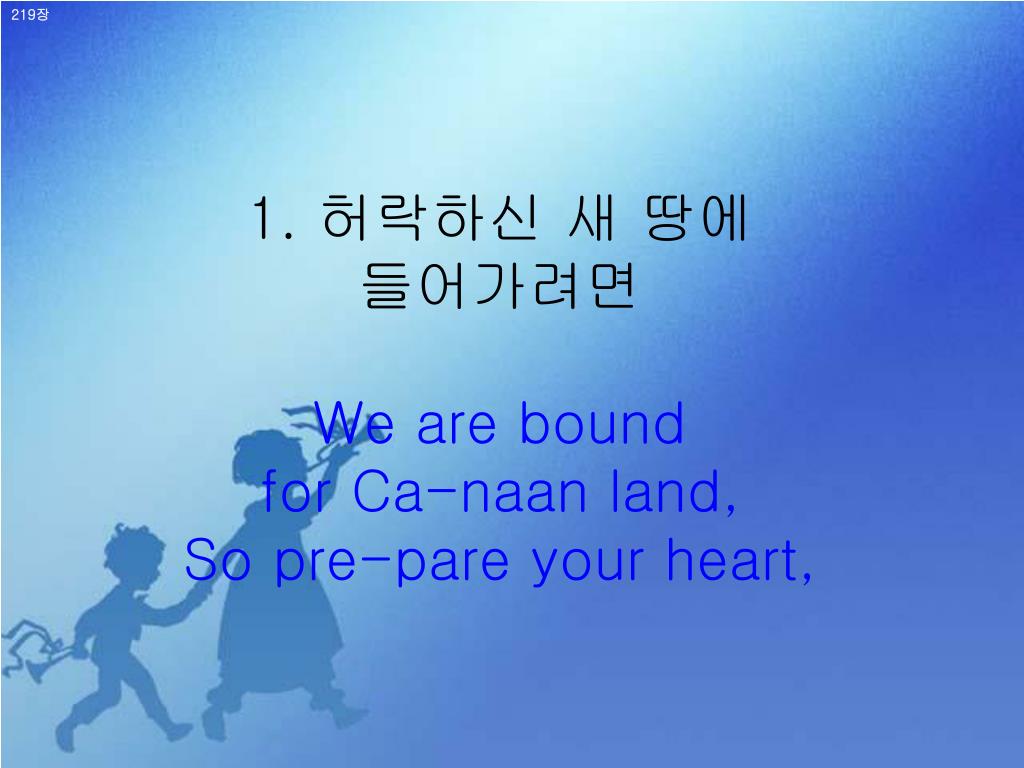 219장

1. 허락하신 새 땅에 들어가려면

We are bound for Ca-naan land, So pre-pare your heart,